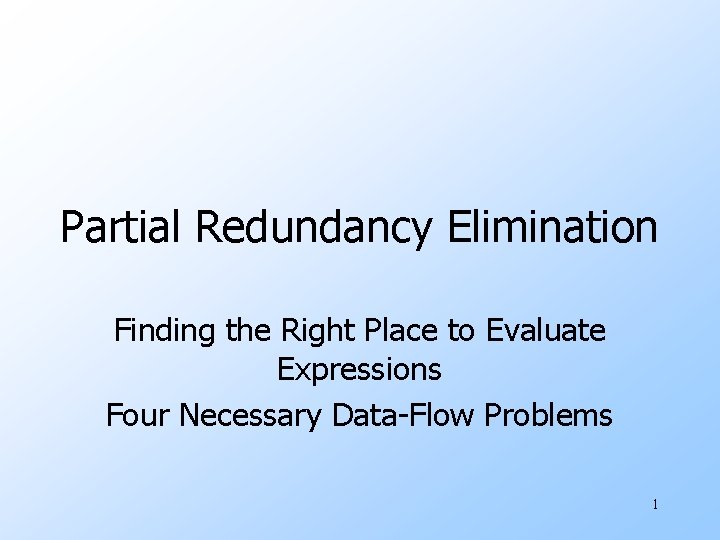 Partial Redundancy Elimination

Finding the Right Place to Evaluate Expressions

Four Necessary Data-Flow Problems

1